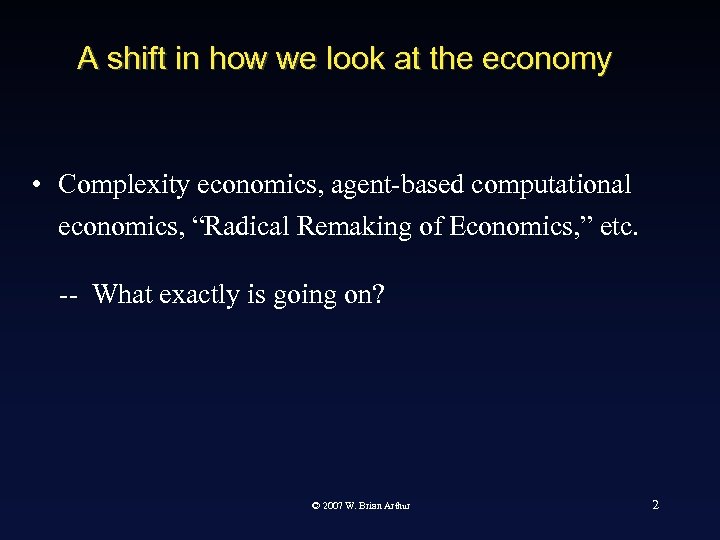 A shift in how we look at the economy

• Complexity economics, agent-based computational economics, “Radical Remaking of Economics,” etc.

-- What exactly is going on?

© 2007 W. Brian Arthur

2